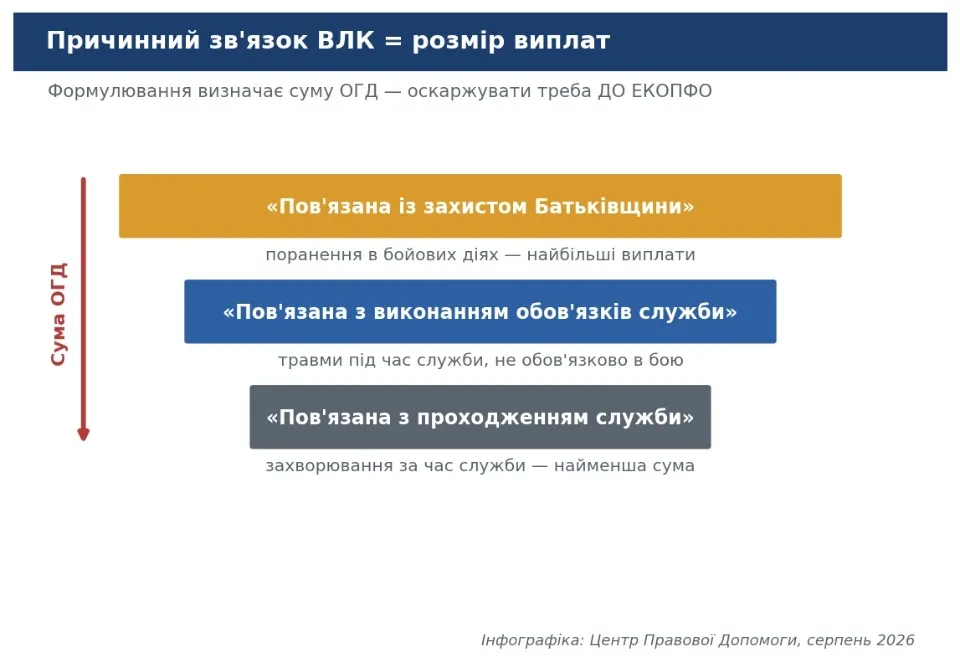 Причинний зв'язок ВЛК = розмір виплат

Формулювання визначає суму ОГД — оскаржувати треба ДО ЕКОПФО

Сума ОГД

«Пов'язана із захистом Батьківщини»

поранення в бойових діях — найбільші виплати

«Пов'язана з виконанням обов'язків служби»

травми під час служби, не обов'язково в бою

«Пов'язана з проходженням служби»

захворювання за час служби — найменша сума

Інфографіка: Центр Правової Допомоги, серпень 2026